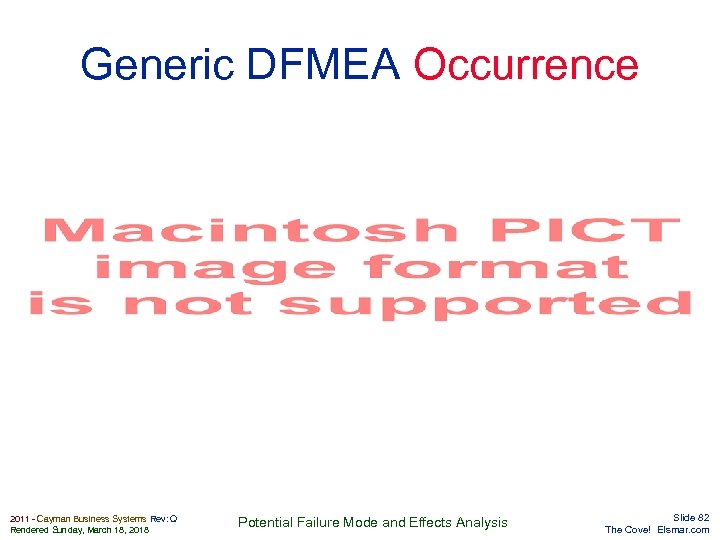 Generic DFMEA Occurrence

Macintosh PICT image format is not supported

2011 - Cayman Business Systems Rev: Q
Rendered Sunday, March 18, 2018

Potential Failure Mode and Effects Analysis

Slide 82
The Cove! Elsmar.com